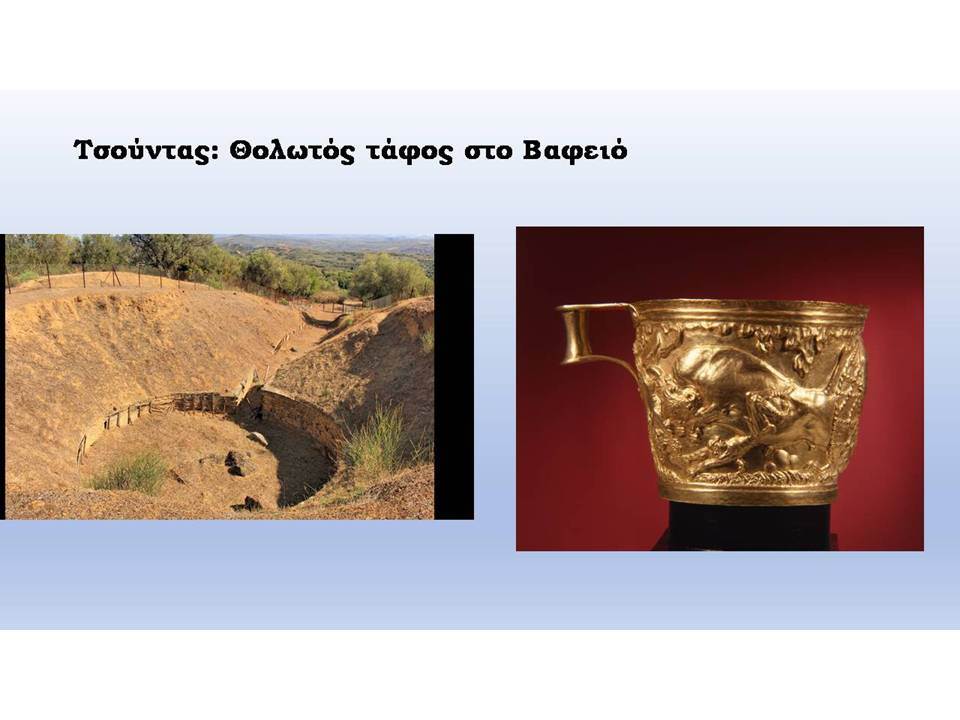 Τσούντας: Θολωτός τάφος στο Βαφειό